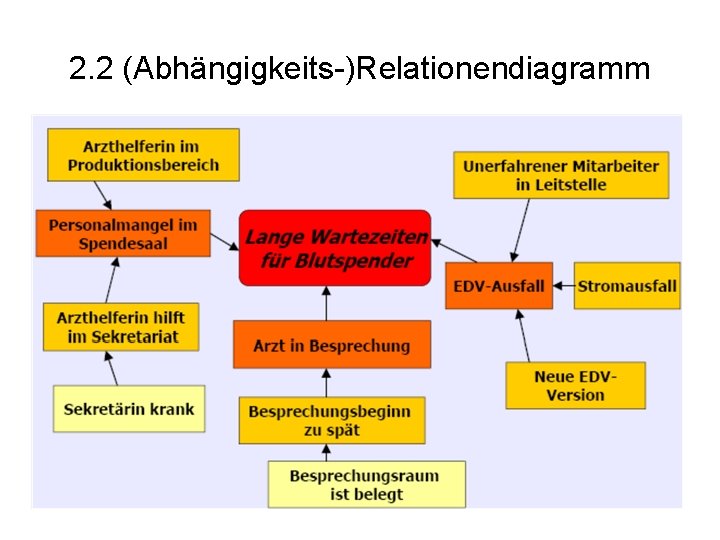 2.2 (Abhängigkeits-)Relationendiagramm

Arzthelferin im Produktionsbereich

Personalmangel im Spendesaal

Arzthelferin hilft im Sekretariat

Sekretärin krank

Lange Wartezeiten für Blutspender

Arzt in Besprechung

Besprechungsbeginn zu spät

Besprechungsraum ist belegt

Unerfahrener Mitarbeiter in Leitstelle

EDV-Ausfall

Stromausfall

Neue EDV-Version